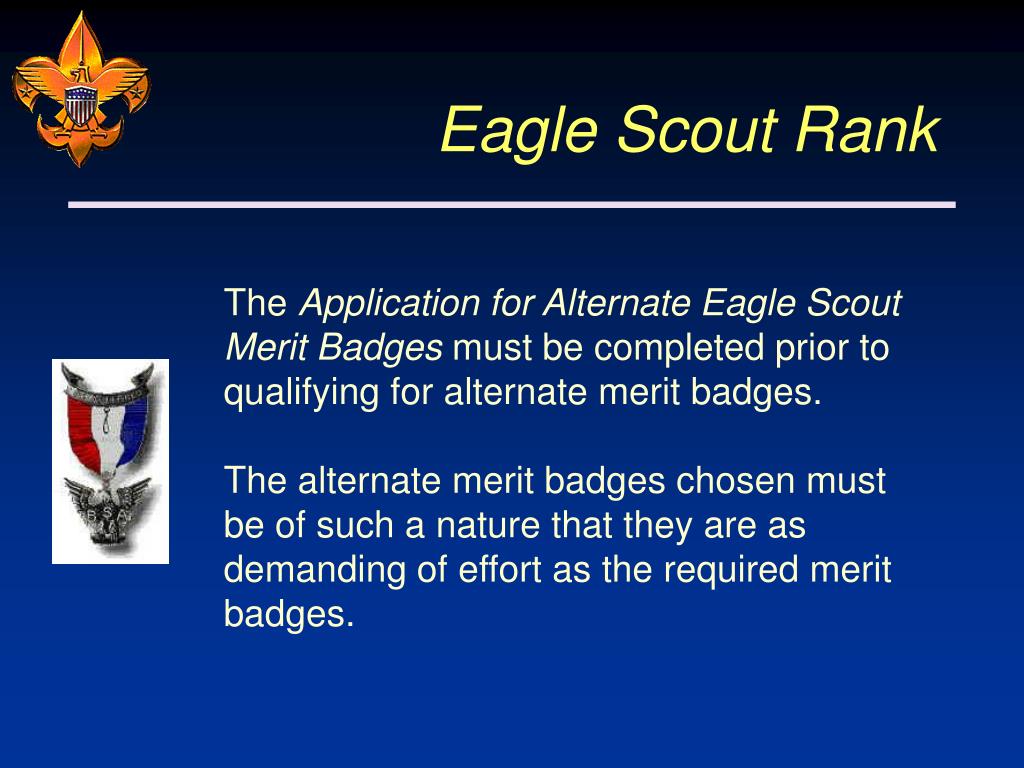 Eagle Scout Rank

The Application for Alternate Eagle Scout Merit Badges must be completed prior to qualifying for alternate merit badges.

The alternate merit badges chosen must be of such a nature that they are as demanding of effort as the required merit badges.